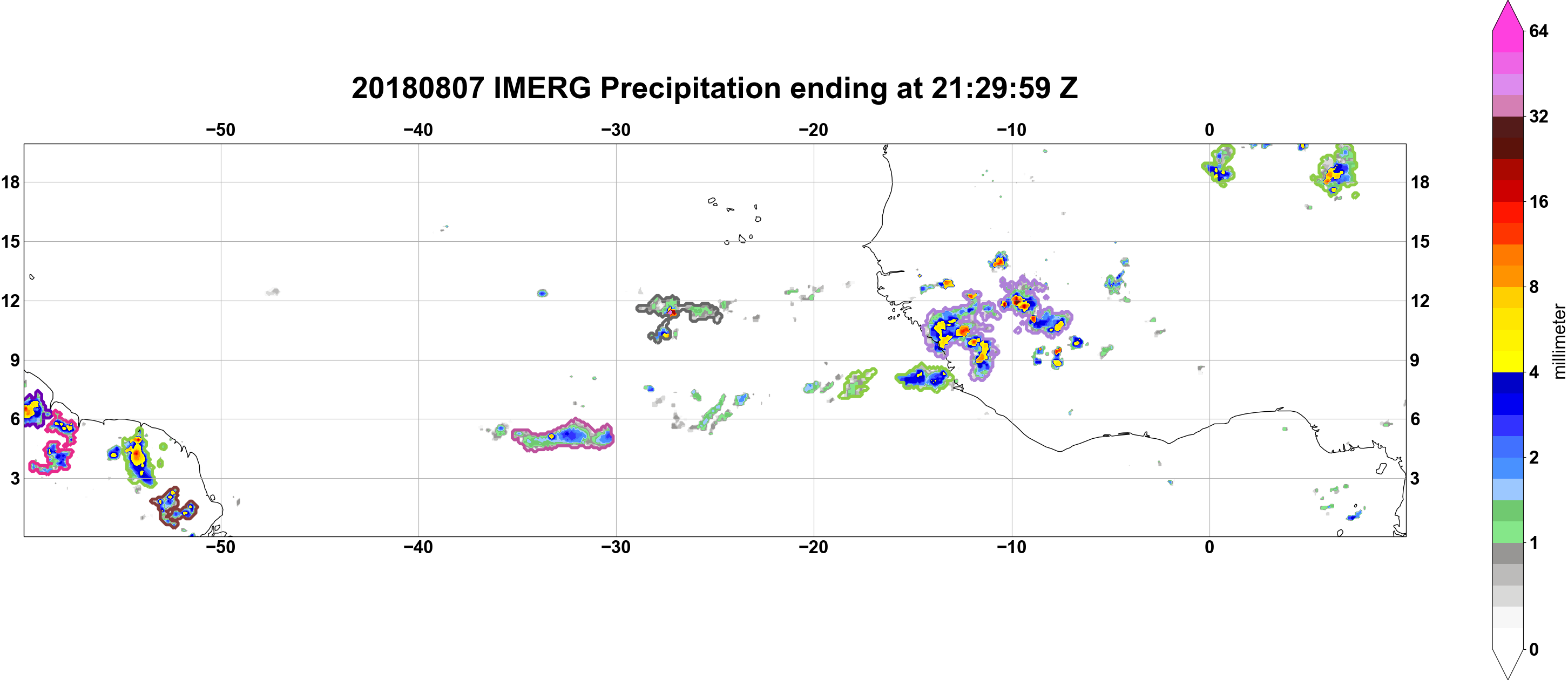 20180807 IMERG Precipitation ending at 21:29:59 Z

−50 −40 −30 −20 −10 0

18 15 12 9 6 3

18 15 12 9 6 3

−50 −40 −30 −20 −10 0

64
32
16
8
4
2
1
0
millimeter